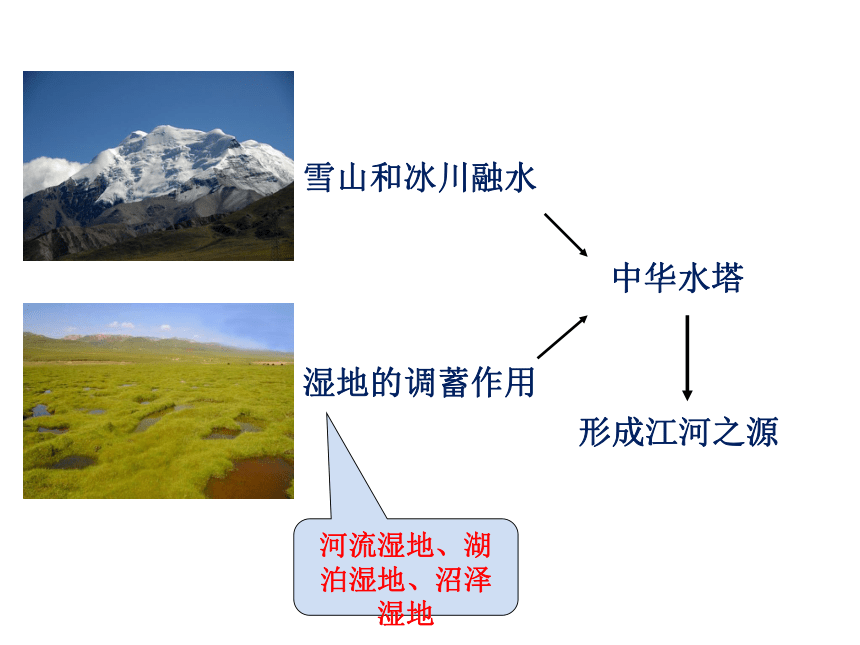 雪山和冰川融水

湿地的调蓄作用

中华水塔

形成江河之源

河流湿地、湖泊湿地、沼泽湿地